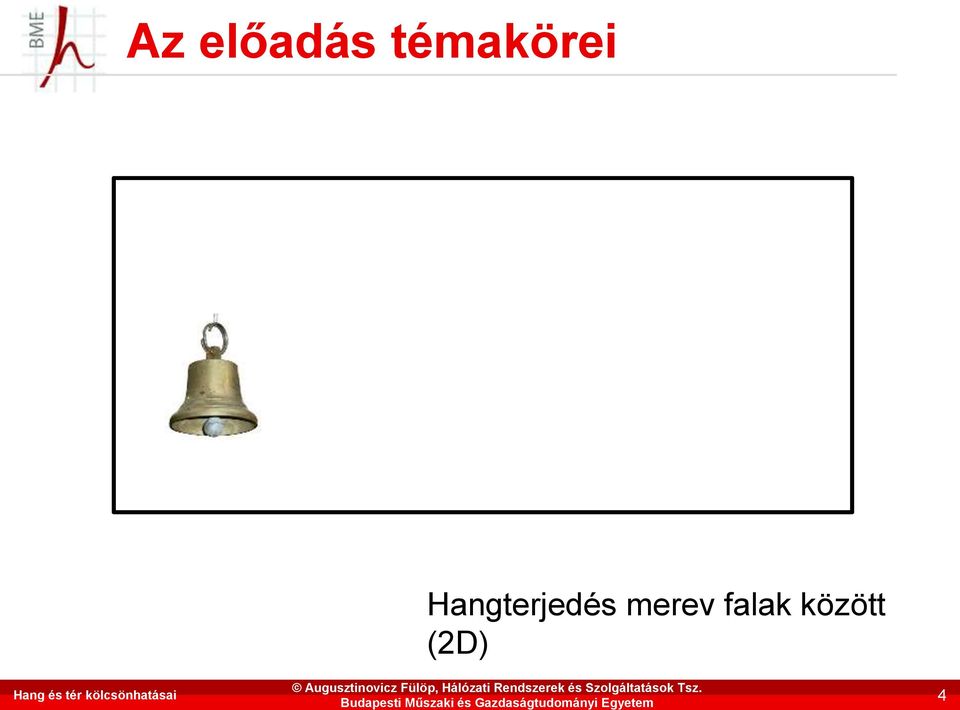 BME

Az előadás témakörei

Hangterjedés merev falak között (2D)

Hang és tér kölcsönhatásai

© Augusztinovicz Fülöp, Hálózati Rendszerek és Szolgáltatások Tsz.
Budapesti Műszaki és Gazdaságtudományi Egyetem

4